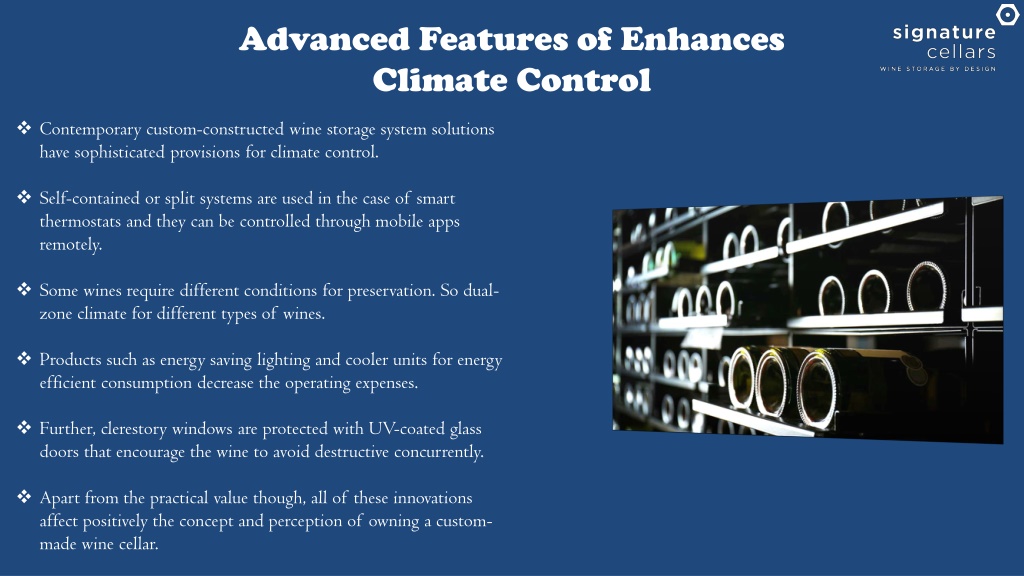 Advanced Features of Enhances Climate Control

signature cellars
WINE STORAGE BY DESIGN

❖ Contemporary custom-constructed wine storage system solutions have sophisticated provisions for climate control.

❖ Self-contained or split systems are used in the case of smart thermostats and they can be controlled through mobile apps remotely.

❖ Some wines require different conditions for preservation. So dual-zone climate for different types of wines.

❖ Products such as energy saving lighting and cooler units for energy efficient consumption decrease the operating expenses.

❖ Further, clerestory windows are protected with UV-coated glass doors that encourage the wine to avoid destructive concurrently.

❖ Apart from the practical value though, all of these innovations affect positively the concept and perception of owning a custom-made wine cellar.